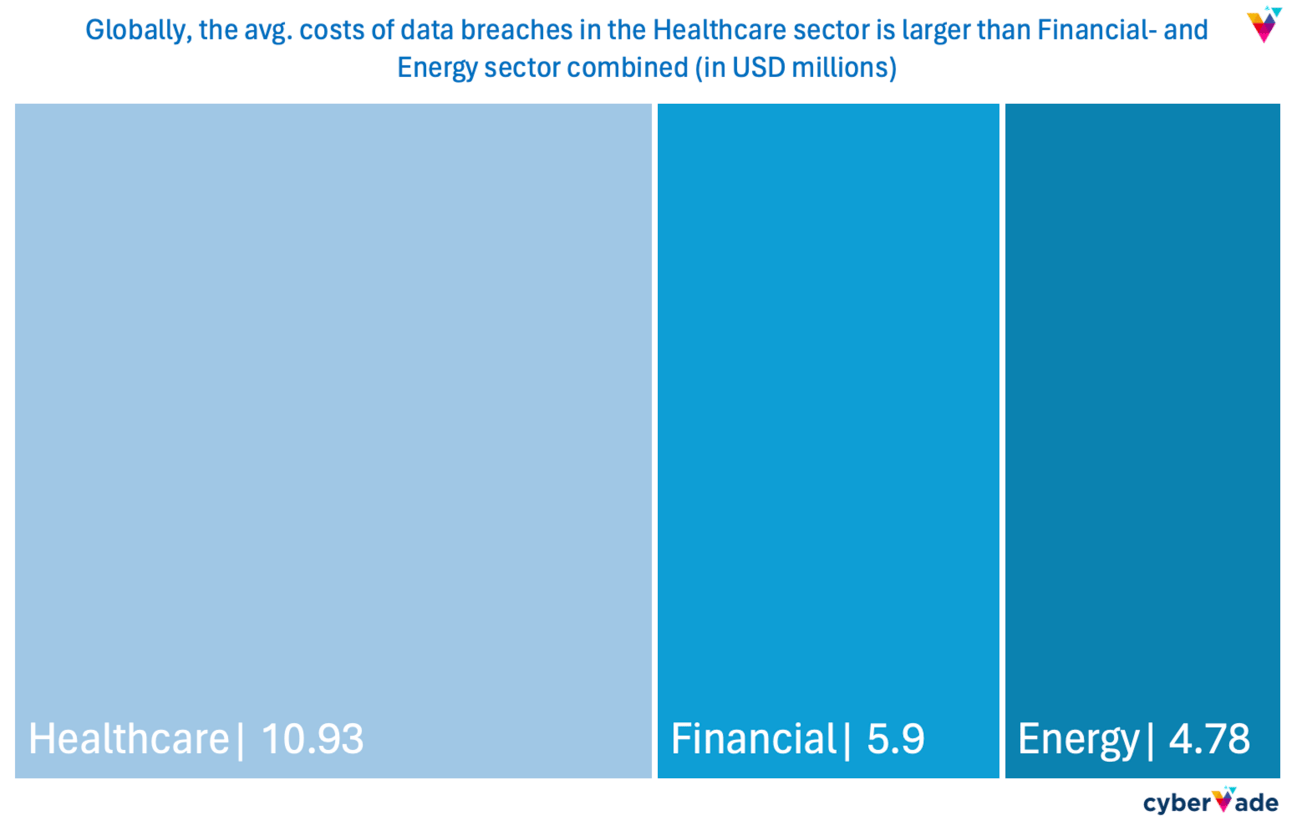 Globally, the avg. costs of data breaches in the Healthcare sector is larger than Financial- and Energy sector combined (in USD millions)

Healthcare| 10.93

Financial| 5.9

Energy| 4.78

cyberVade